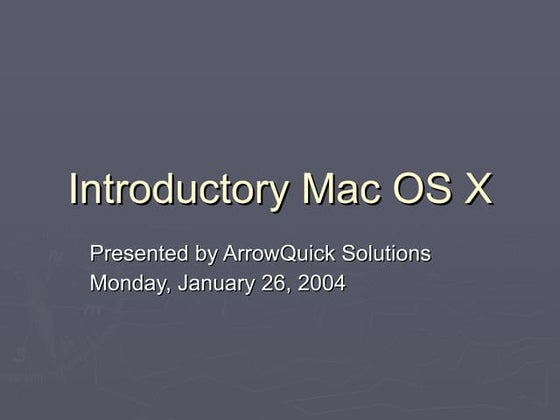 Introductory Mac OS X

Presented by ArrowQuick Solutions
Monday, January 26, 2004